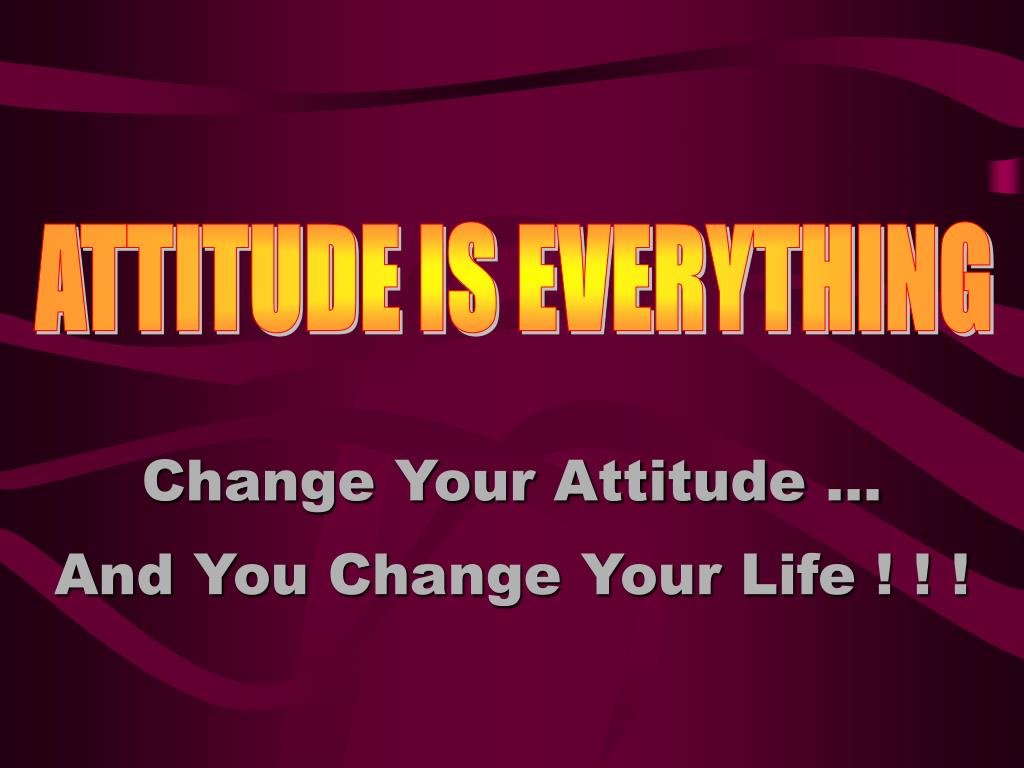 ATTITUDE IS EVERYTHING

Change Your Attitude …

And You Change Your Life ! ! !